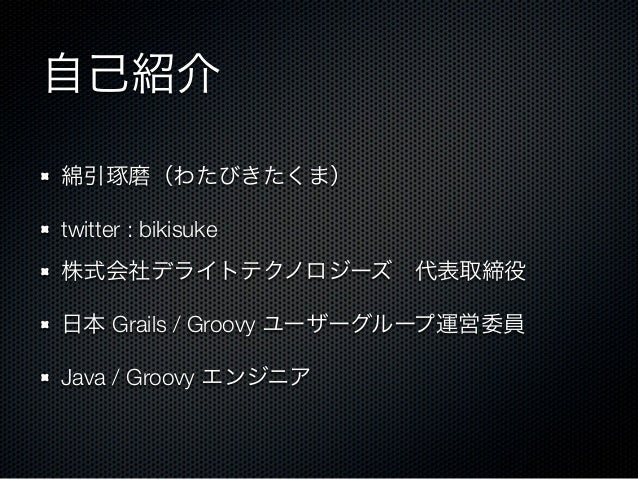 自己紹介

綿引琢磨（わたびきたくま）

twitter : bikisuke

株式会社デライトテクノロジーズ　代表取締役

日本 Grails / Groovy ユーザーグループ運営委員

Java / Groovy エンジニア